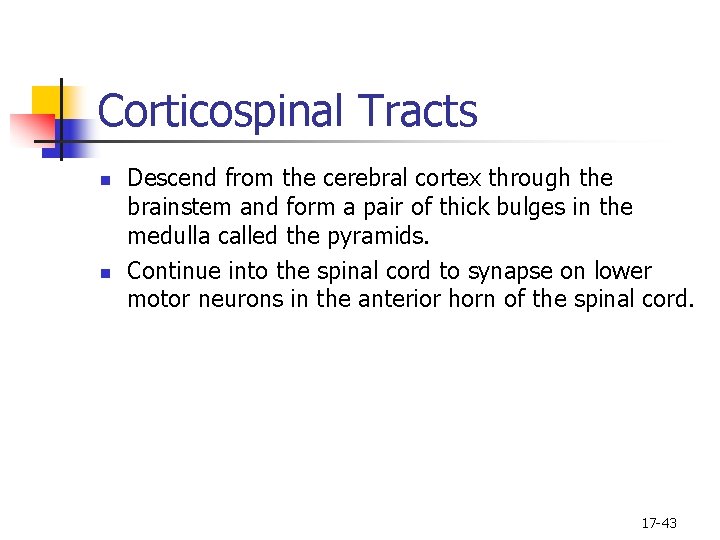 Corticospinal Tracts

- Descend from the cerebral cortex through the brainstem and form a pair of thick bulges in the medulla called the pyramids.
- Continue into the spinal cord to synapse on lower motor neurons in the anterior horn of the spinal cord.

17-43